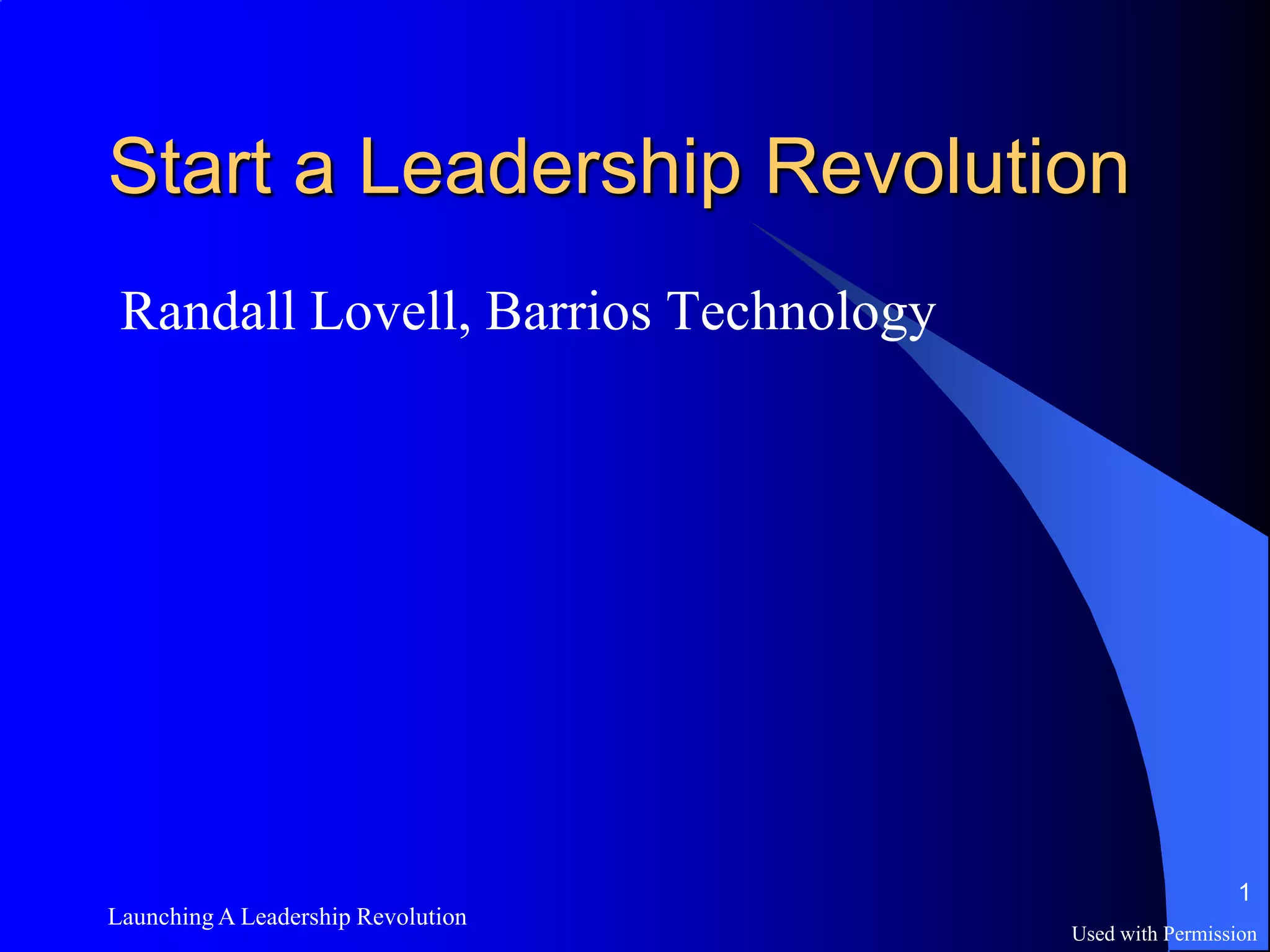 Start a Leadership Revolution

Randall Lovell, Barrios Technology

Launching A Leadership Revolution

1

Used with Permission